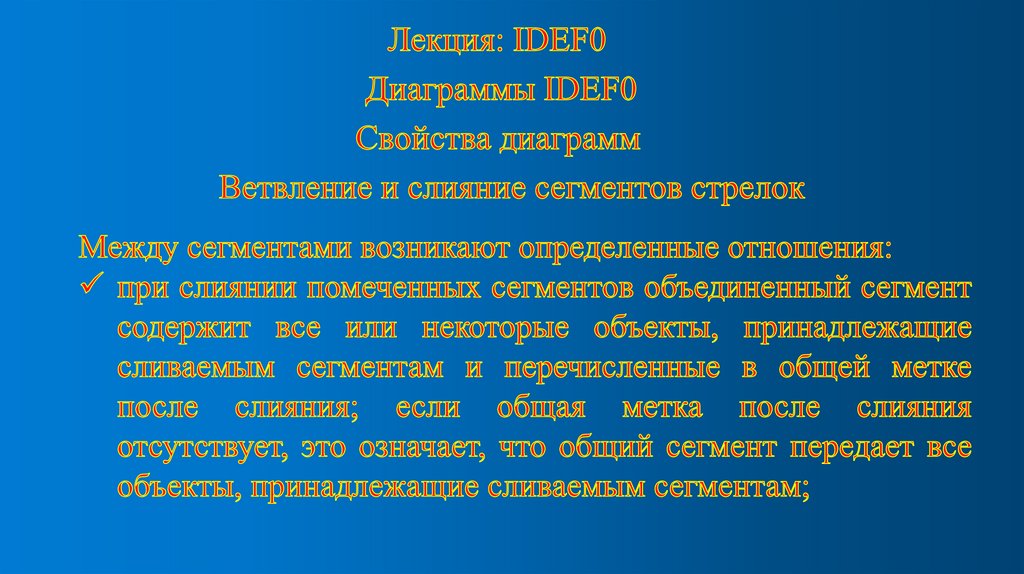 Лекция: IDEF0

Диаграммы IDEF0

Свойства диаграмм

Ветвление и слияние сегментов стрелок

Между сегментами возникают определенные отношения:

✓ при слиянии помеченных сегментов объединенный сегмент содержит все или некоторые объекты, принадлежащие сливаемым сегментам и перечисленные в общей метке после слияния; если общая метка после слияния отсутствует, это означает, что общий сегмент передает все объекты, принадлежащие сливаемым сегментам;